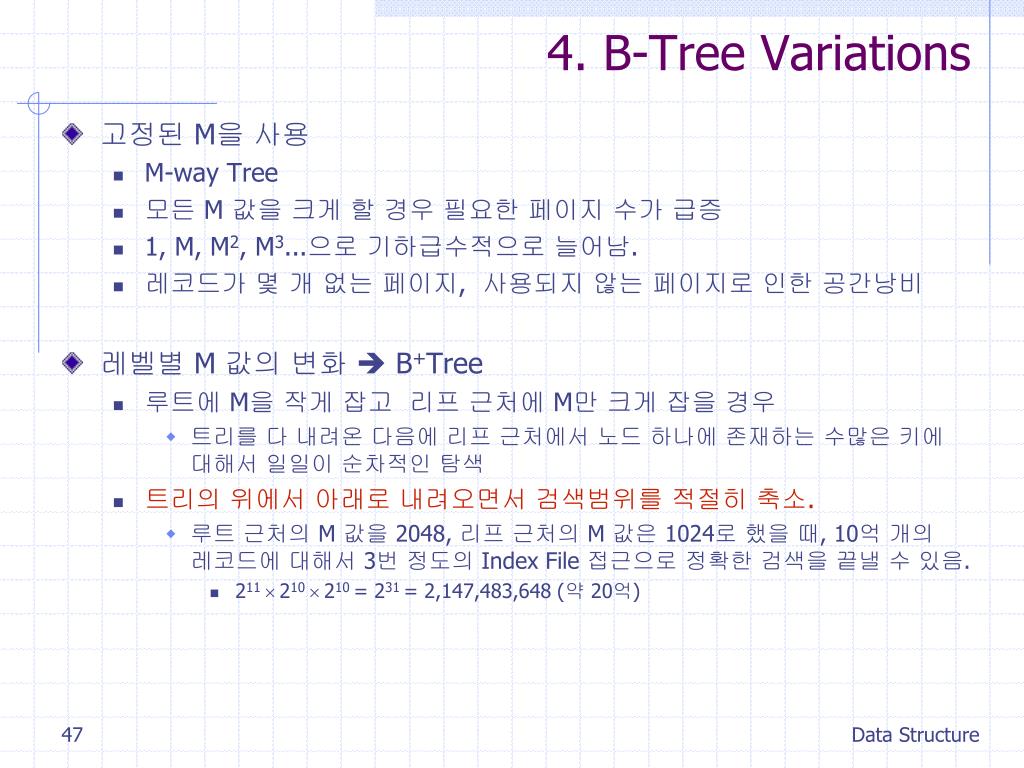 4. B-Tree Variations

고정된 M을 사용
M-way Tree
모든 M 값을 크게 할 경우 필요한 페이지 수가 급증
1, M, $M^2$, $M^3$...으로 기하급수적으로 늘어남.
레코드가 몇 개 없는 페이지, 사용되지 않는 페이지로 인한 공간낭비

레벨별 M 값의 변화 ➔ $B^+$Tree
루트에 M을 작게 잡고 리프 근처에 M만 크게 잡을 경우
트리를 다 내려온 다음에 리프 근처에서 노드 하나에 존재하는 수많은 키에 대해서 일일이 순차적인 탐색
트리의 위에서 아래로 내려오면서 검색범위를 적절히 축소.
루트 근처의 M 값을 2048, 리프 근처의 M 값은 1024로 했을 때, 10억 개의 레코드에 대해서 3번 정도의 Index File 접근으로 정확한 검색을 끝낼 수 있음.
$2^{11} \times 2^{10} \times 2^{10} = 2^{31} = 2,147,483,648$ (약 20억)

47
Data Structure